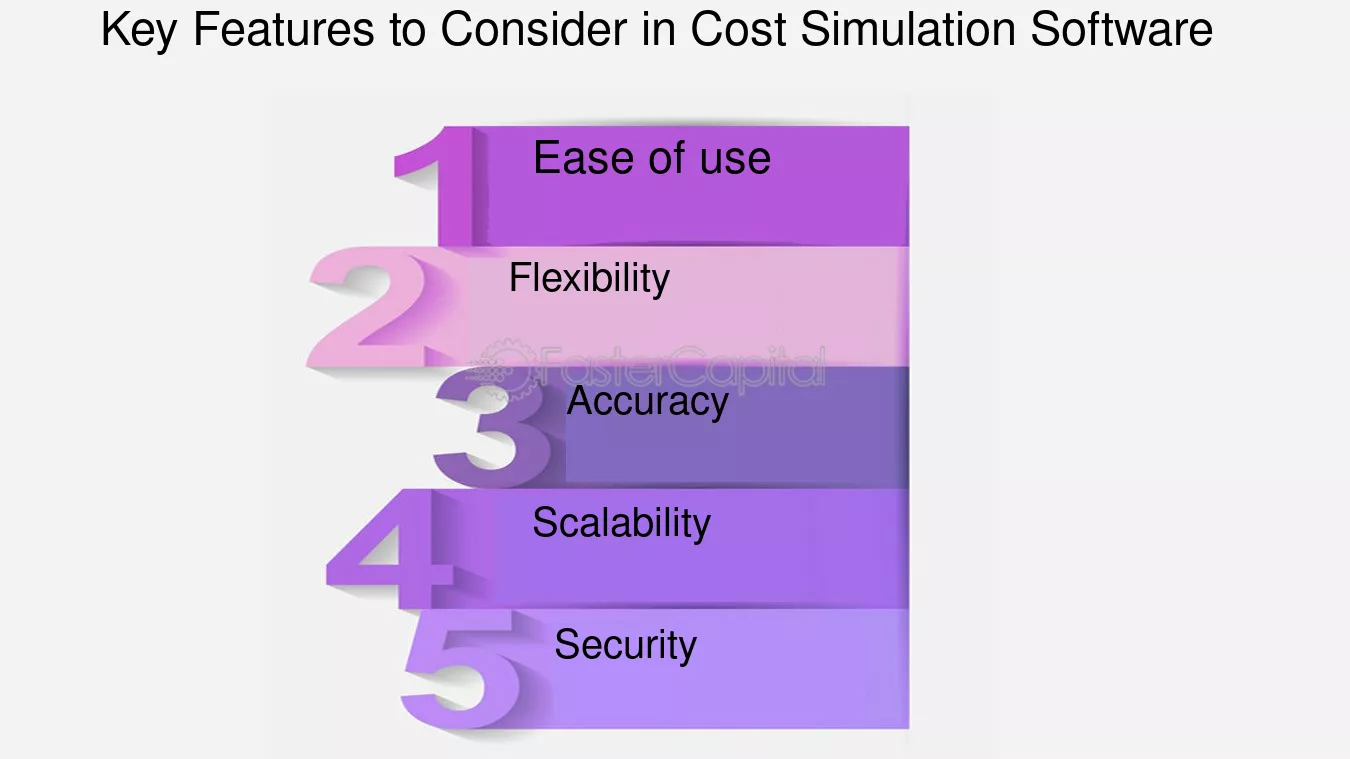 Key Features to Consider in Cost Simulation Software

1 Ease of use

2 Flexibility

FasterCapital

3 Accuracy

4 Scalability

5 Security